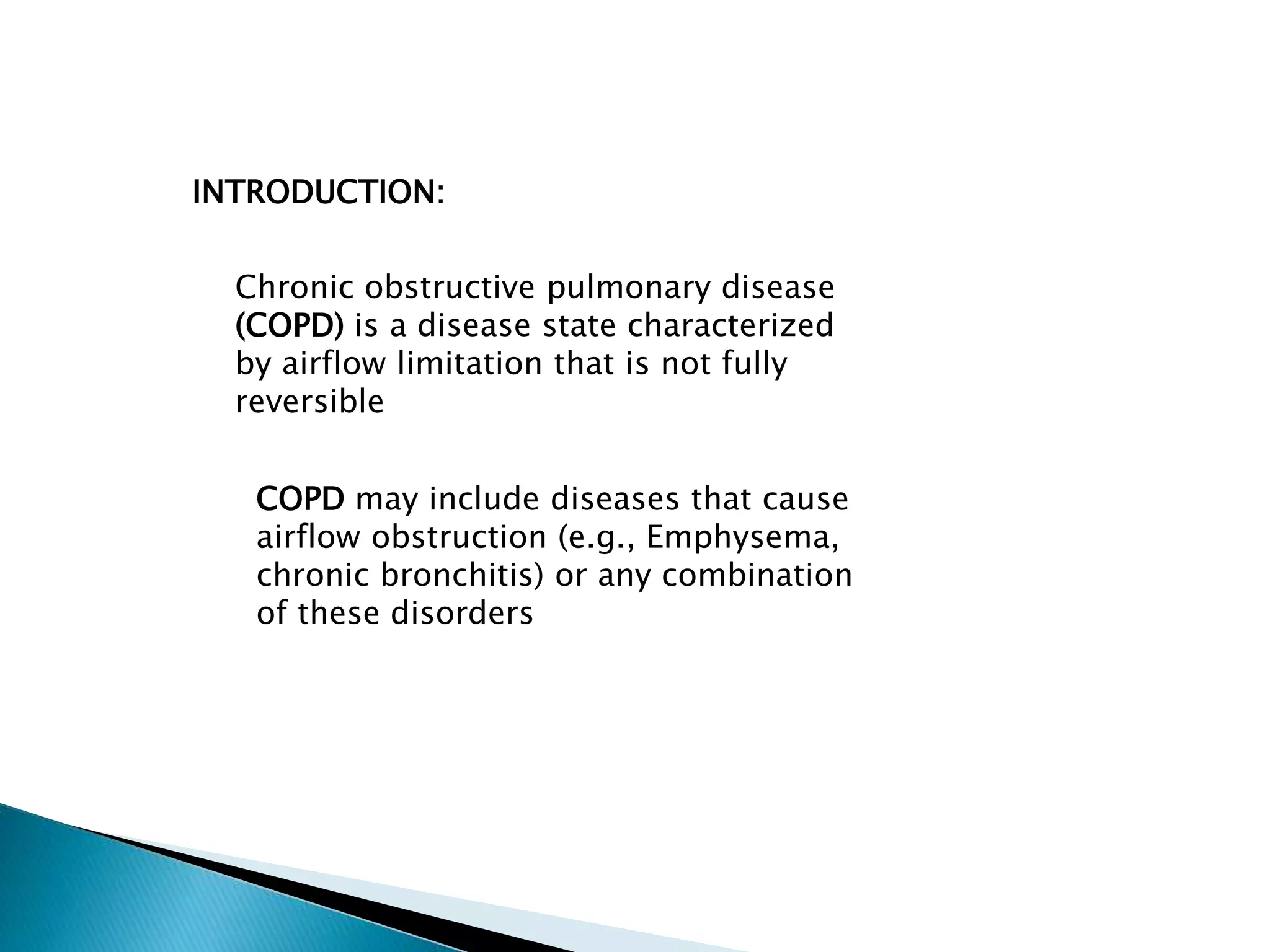 INTRODUCTION:

Chronic obstructive pulmonary disease (COPD) is a disease state characterized by airflow limitation that is not fully reversible

COPD may include diseases that cause airflow obstruction (e.g., Emphysema, chronic bronchitis) or any combination of these disorders